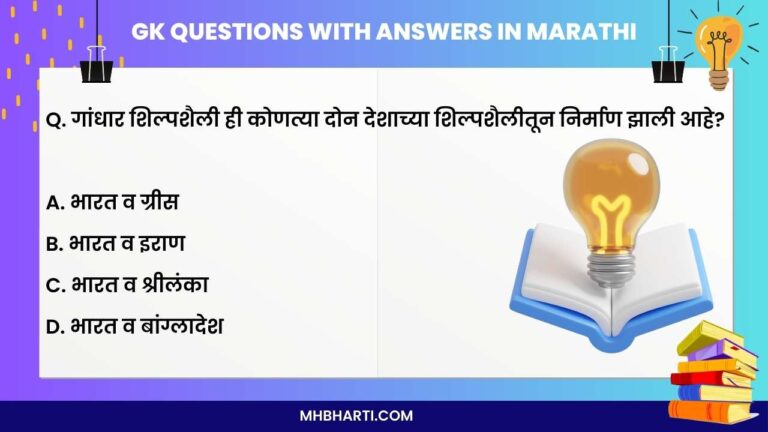 GK QUESTIONS WITH ANSWERS IN MARATHI

Q. गांधार शिल्पशैली ही कोणत्या दोन देशाच्या शिल्पशैलीतून निर्माण झाली आहे?

A. भारत व ग्रीस

B. भारत व इराण

C. भारत व श्रीलंका

D. भारत व बांग्लादेश

MHBHARTI.COM